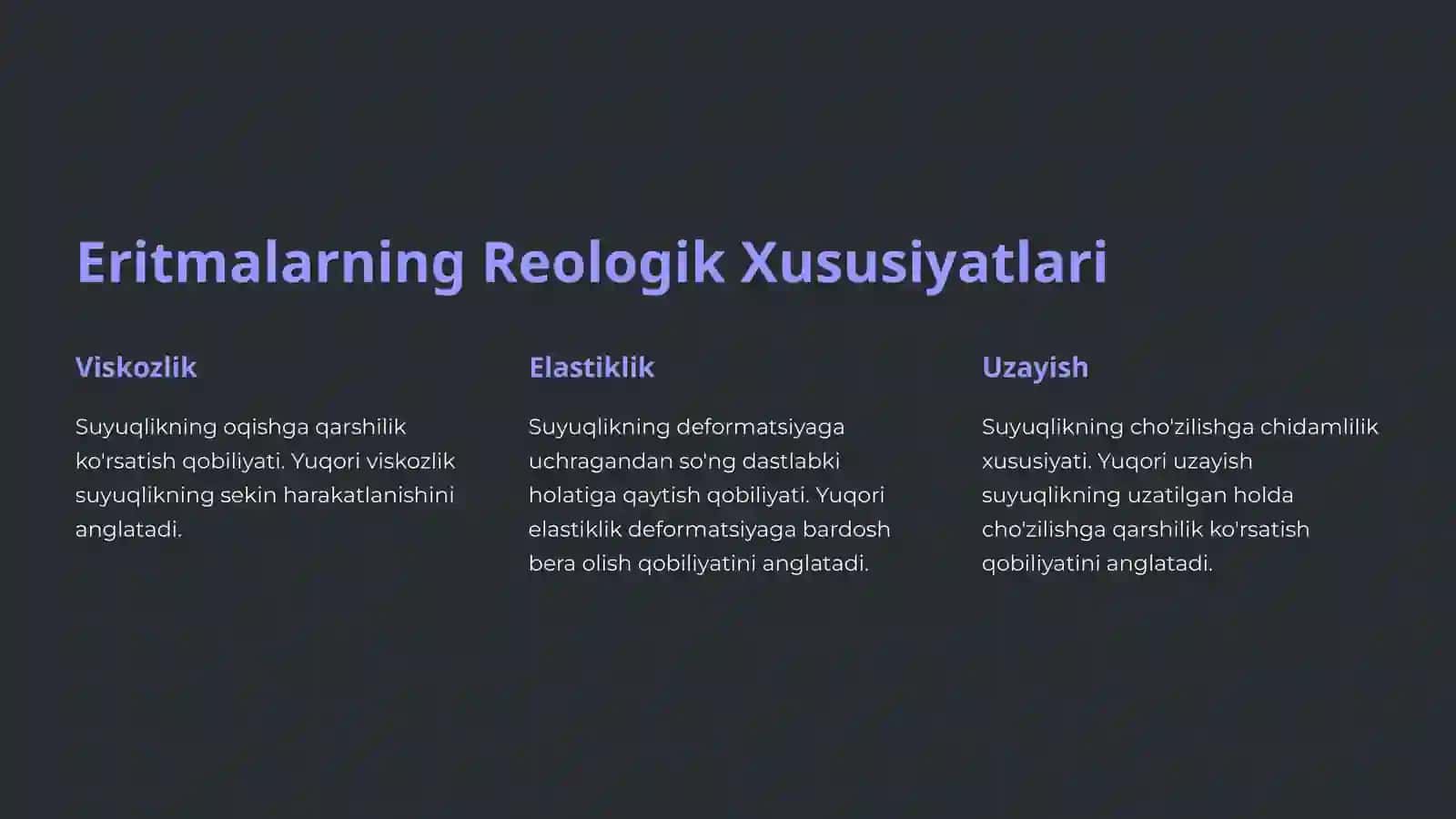 Eritmalarning Reologik Xususiyatlari

Viskozlik

Suyuqlikning oqishga qarshilik ko'rsatish qobiliyati. Yuqori viskozlik suyuqlikning sekin harakatlanishini anglatadi.

Elastiklik

Suyuqlikning deformatsiyaga uchragandan so'ng dastlabki holatiga qaytish qobiliyati. Yuqori elastiklik deformatsiyaga bardosh bera olish qobiliyatini anglatadi.

Uzayish

Suyuqlikning cho'zilishga chidamlilik xususiyati. Yuqori uzayish suyuqlikning uzatilgan holda cho'zilishga qarshilik ko'rsatish qobiliyatini anglatadi.